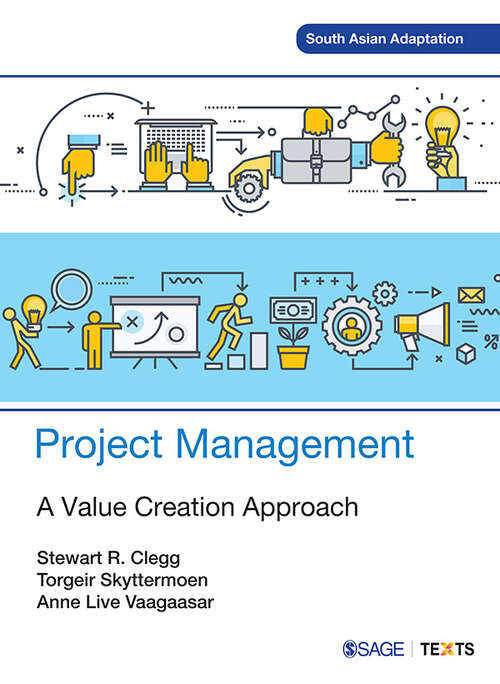 South Asian Adaptation

Project Management

A Value Creation Approach

Stewart R. Clegg
Torgeir Skyttermoen
Anne Live Vaagaasar

SAGE | TEXTS